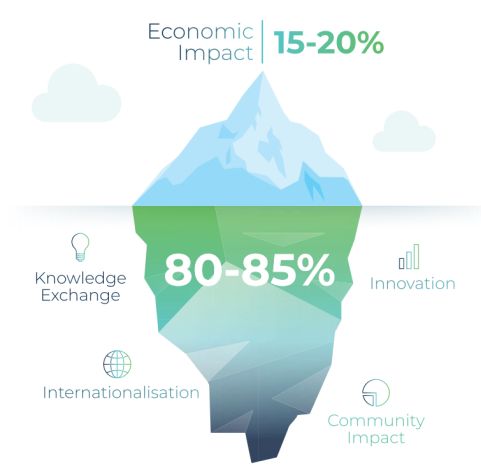 Economic Impact
15-20%

80-85%

Knowledge Exchange

Innovation

Internationalisation

Community Impact